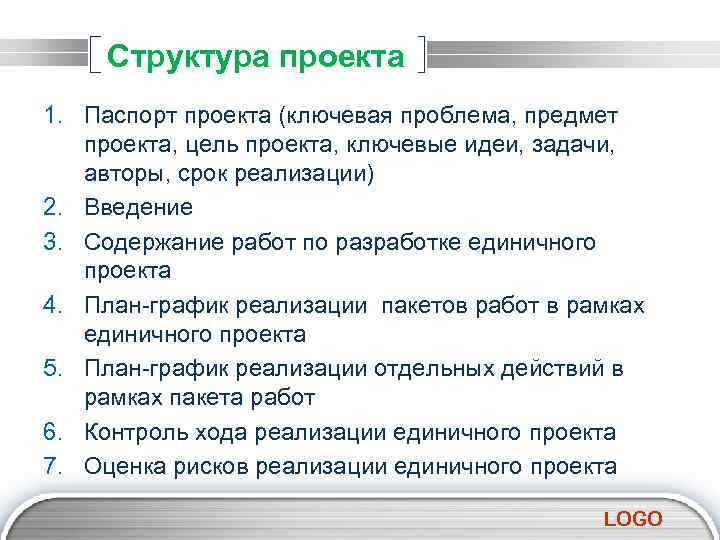 Структура проекта

1. Паспорт проекта (ключевая проблема, предмет проекта, цель проекта, ключевые идеи, задачи, авторы, срок реализации)
2. Введение
3. Содержание работ по разработке единичного проекта
4. План-график реализации  пакетов работ в рамках единичного проекта
5. План-график реализации отдельных действий в рамках пакета работ
6. Контроль хода реализации единичного проекта
7. Оценка рисков реализации единичного проекта

LOGO